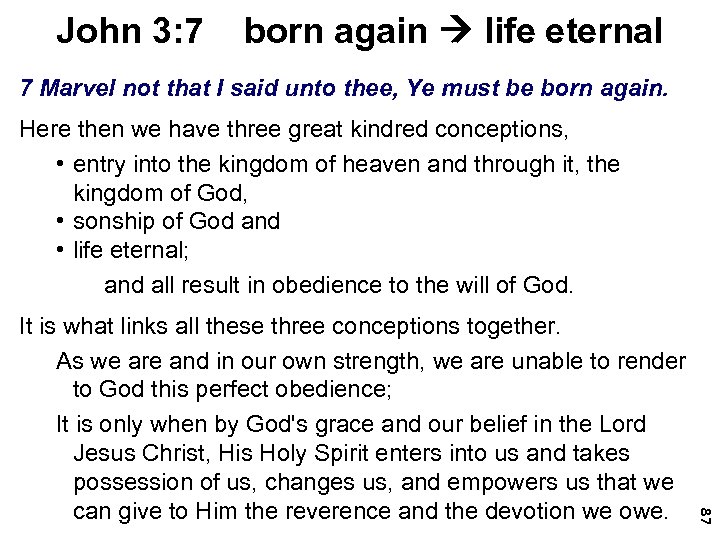 John 3:7 born again → life eternal

7 Marvel not that I said unto thee, Ye must be born again.

Here then we have three great kindred conceptions,

• entry into the kingdom of heaven and through it, the kingdom of God,
• sonship of God and
• life eternal;

and all result in obedience to the will of God.

It is what links all these three conceptions together.

As we are and in our own strength, we are unable to render to God this perfect obedience;

It is only when by God's grace and our belief in the Lord Jesus Christ, His Holy Spirit enters into us and takes possession of us, changes us, and empowers us that we can give to Him the reverence and the devotion we owe.

87